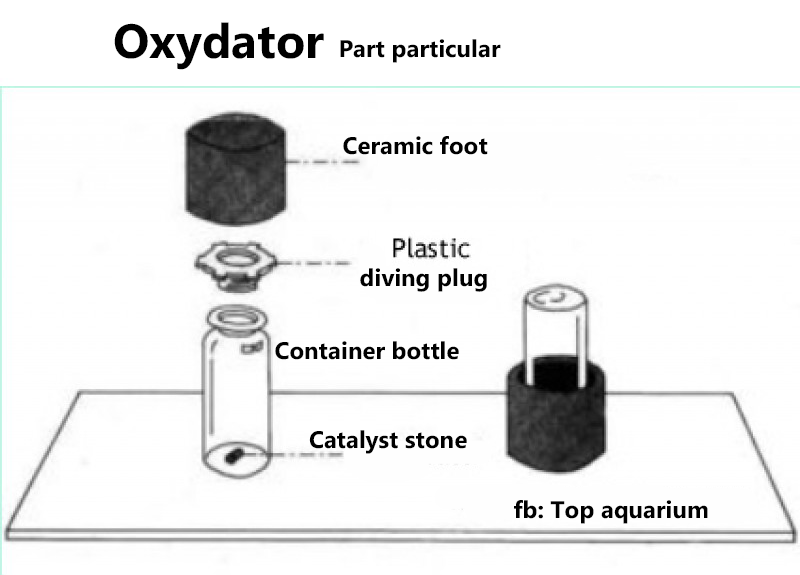 Oxydator Part particular

Ceramic foot

Plastic diving plug

Container bottle

Catalyst stone

fb: Top aquarium